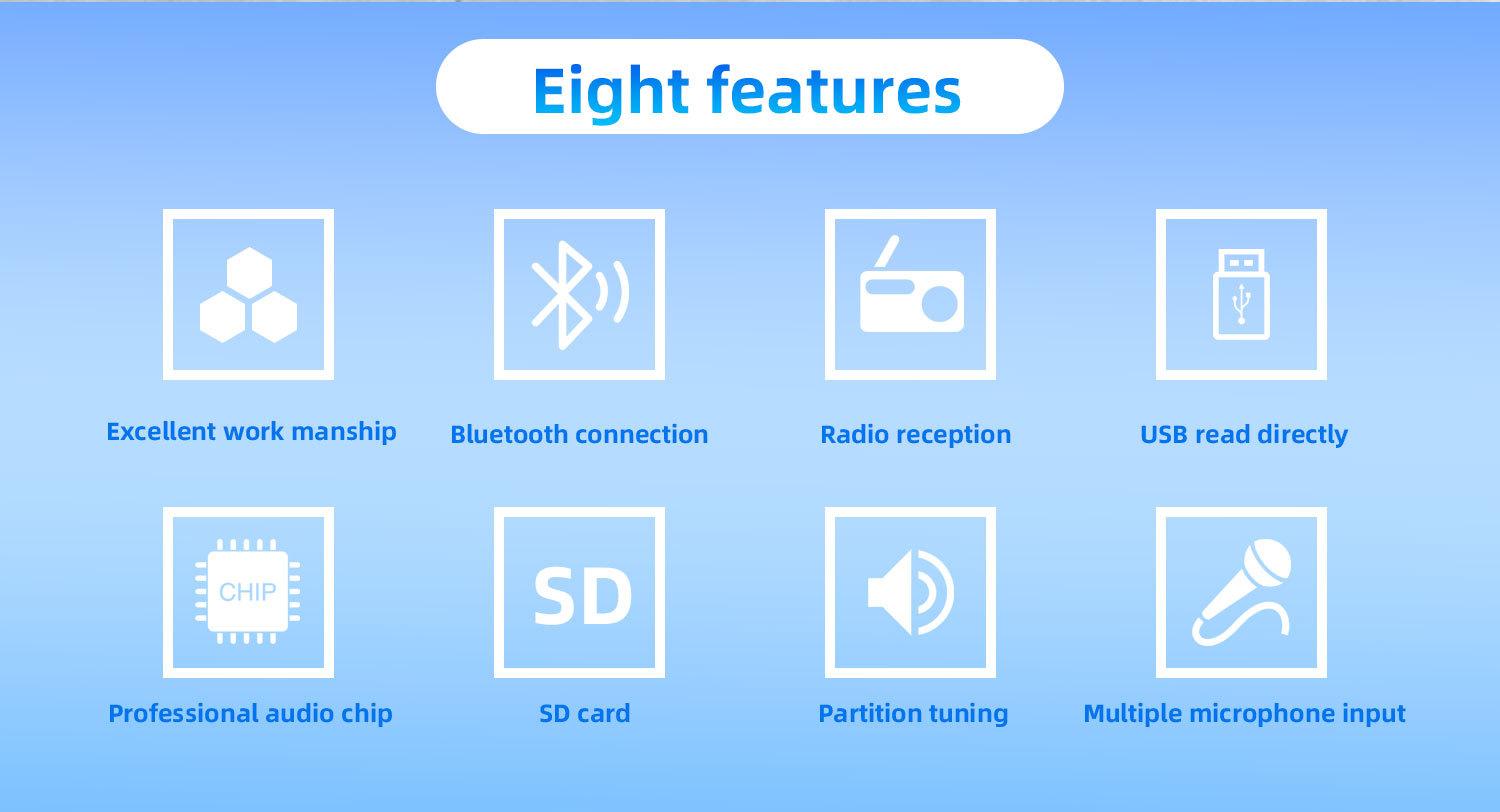 Eight features

Excellent work manship

Bluetooth connection

Radio reception

USB read directly

CHIP

Professional audio chip

SD

SD card

Partition tuning

Multiple microphone input